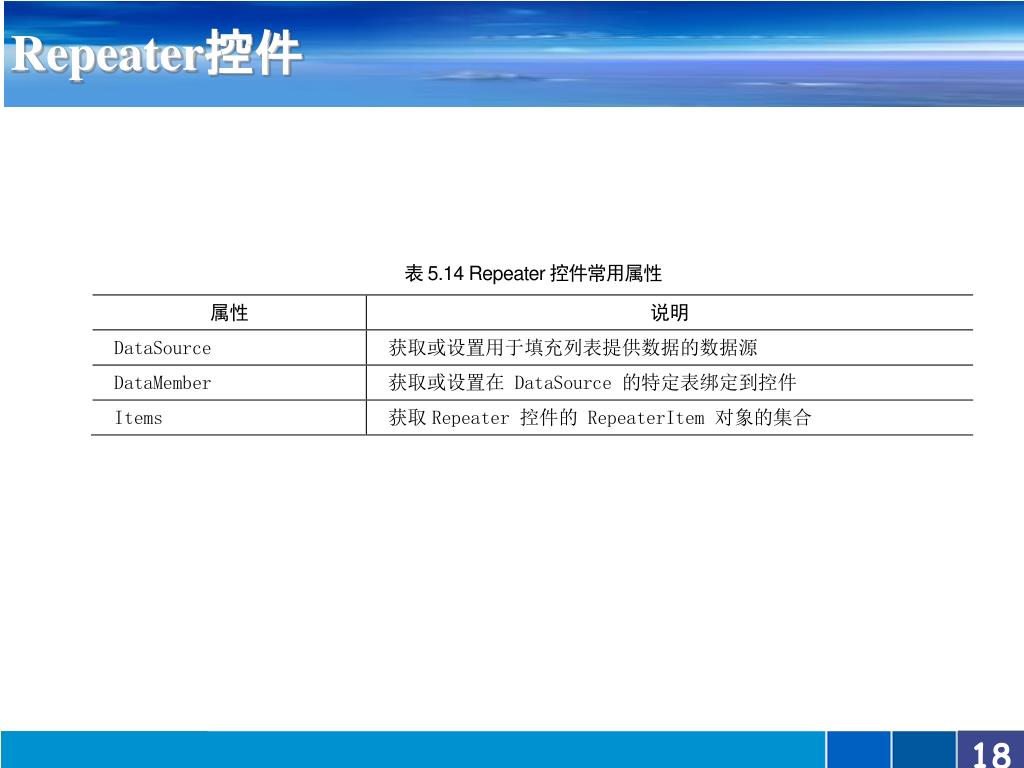 Repeater控件

表 5.14 Repeater 控件常用属性

| 属性 | 说明 |
|---|---|
| DataSource | 获取或设置用于填充列表提供数据的数据源 |
| DataMember | 获取或设置在 DataSource 的特定表绑定到控件 |
| Items | 获取 Repeater 控件的 RepeaterItem 对象的集合 |

18